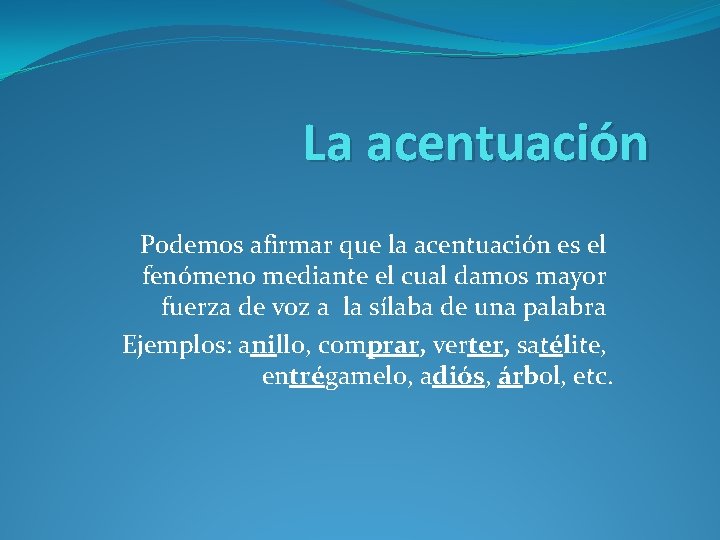 La acentuación

Podemos afirmar que la acentuación es el fenómeno mediante el cual damos mayor fuerza de voz a la sílaba de una palabra

Ejemplos: anillo, comprar, verter, satélite, entrégamelo, adiós, árbol, etc.